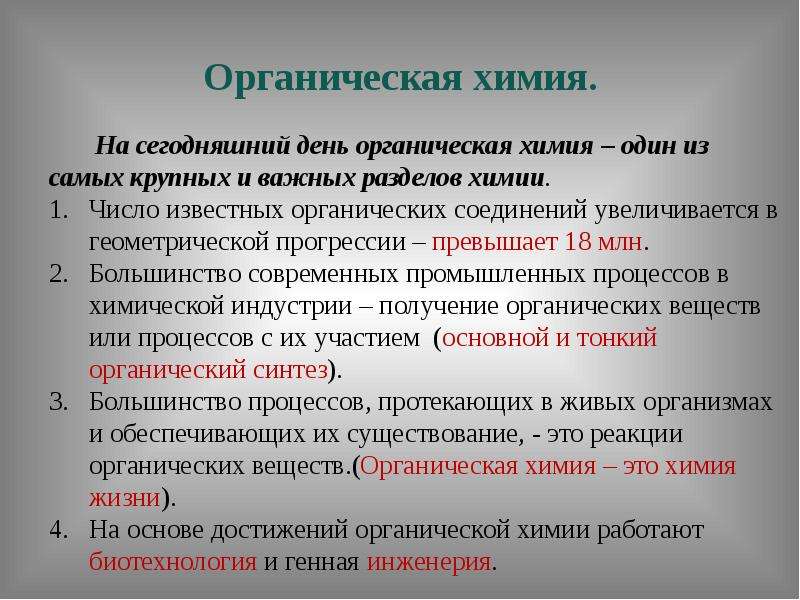 Органическая химия.

На сегодняшний день органическая химия – один из самых крупных и важных разделов химии.

1. Число известных органических соединений увеличивается в геометрической прогрессии – превышает 18 млн.
2. Большинство современных промышленных процессов в химической индустрии – получение органических веществ или процессов с их участием (основной и тонкий органический синтез).
3. Большинство процессов, протекающих в живых организмах и обеспечивающих их существование, - это реакции органических веществ.(Органическая химия – это химия жизни).
4. На основе достижений органической химии работают биотехнология и генная инженерия.